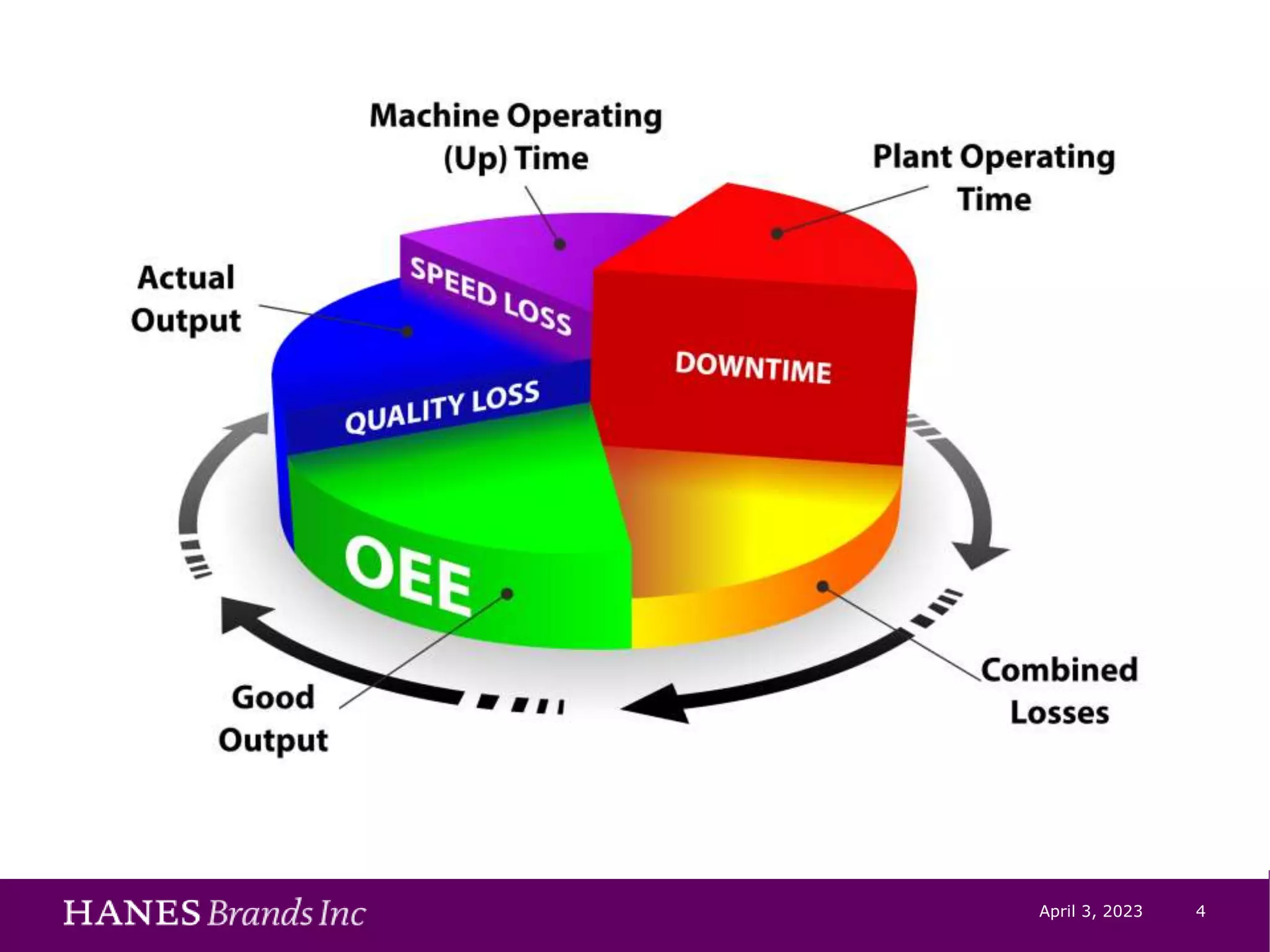 Machine Operating (Up) Time

Plant Operating Time

Actual Output

SPEED LOSS

DOWNTIME

QUALITY LOSS

OEE

Good Output

Combined Losses

HANES Brands Inc

April 3, 2023

4